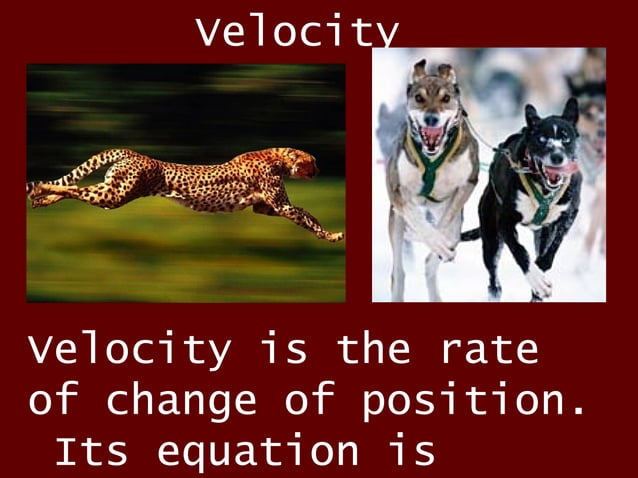 Velocity

Velocity is the rate of change of position. Its equation is